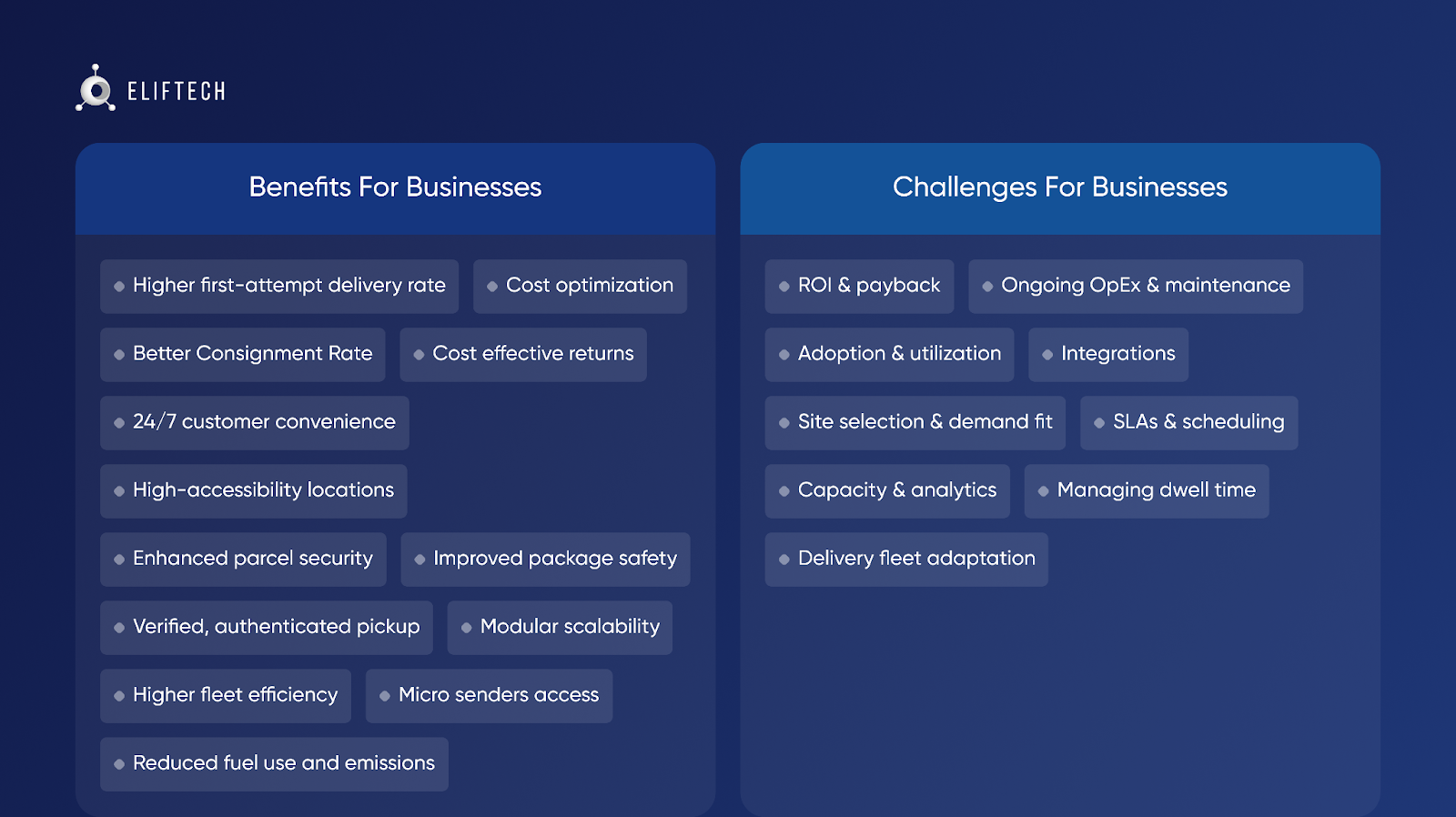 ELIFTECH

Benefits For Businesses

Higher first-attempt delivery rate
Cost optimization
Better Consignment Rate
Cost effective returns
24/7 customer convenience
High-accessibility locations
Enhanced parcel security
Improved package safety
Verified, authenticated pickup
Modular scalability
Higher fleet efficiency
Micro senders access
Reduced fuel use and emissions

Challenges For Businesses

ROI & payback
Ongoing OpEx & maintenance
Adoption & utilization
Integrations
Site selection & demand fit
SLAs & scheduling
Capacity & analytics
Managing dwell time
Delivery fleet adaptation